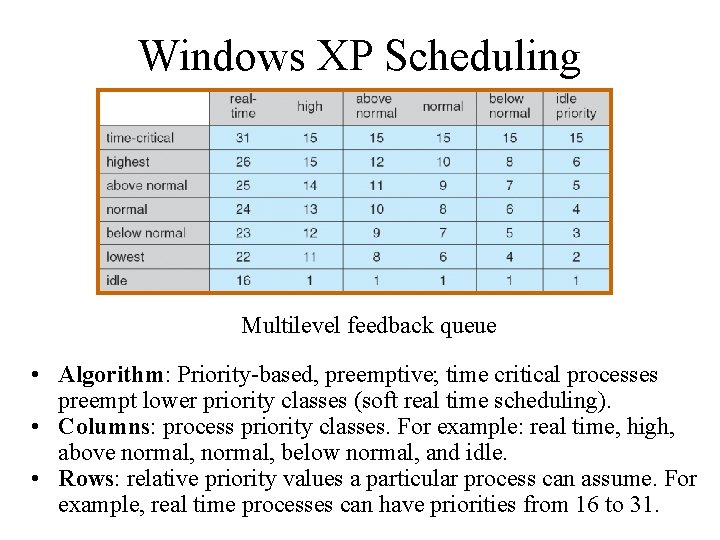 Windows XP Scheduling

| | real-time | high | above normal | normal | below normal | idle priority |
|---|---|---|---|---|---|---|
| time-critical | 31 | 15 | 15 | 15 | 15 | 15 |
| highest | 26 | 15 | 12 | 10 | 8 | 6 |
| above normal | 25 | 14 | 11 | 9 | 7 | 5 |
| normal | 24 | 13 | 10 | 8 | 6 | 4 |
| below normal | 23 | 12 | 9 | 7 | 5 | 3 |
| lowest | 22 | 11 | 8 | 6 | 4 | 2 |
| idle | 16 | 1 | 1 | 1 | 1 | 1 |

Multilevel feedback queue

• **Algorithm**: Priority-based, preemptive; time critical processes preempt lower priority classes (soft real time scheduling).
• **Columns**: process priority classes. For example: real time, high, above normal, normal, below normal, and idle.
• **Rows**: relative priority values a particular process can assume. For example, real time processes can have priorities from 16 to 31.